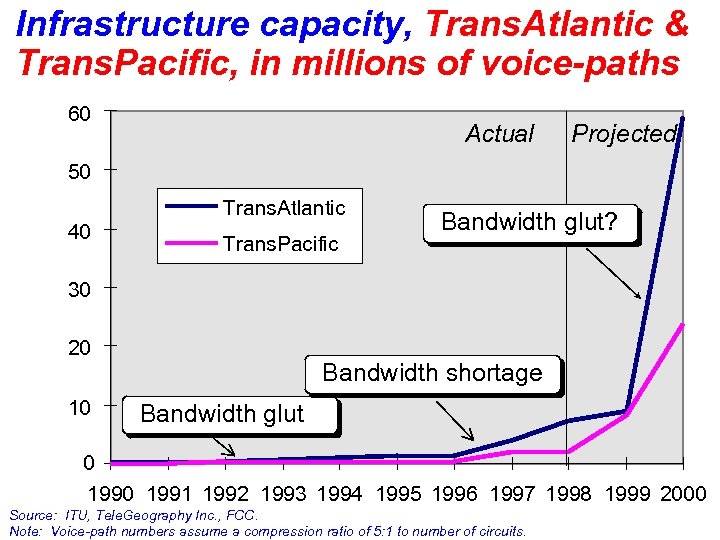 Infrastructure capacity, TransAtlantic & TransPacific, in millions of voice-paths

60
50
40
30
20
10
0

Actual
Projected

TransAtlantic
TransPacific

Bandwidth glut?

Bandwidth shortage

Bandwidth glut

1990 1991 1992 1993 1994 1995 1996 1997 1998 1999 2000

Source: ITU, TeleGeography Inc., FCC.
Note: Voice-path numbers assume a compression ratio of 5:1 to number of circuits.